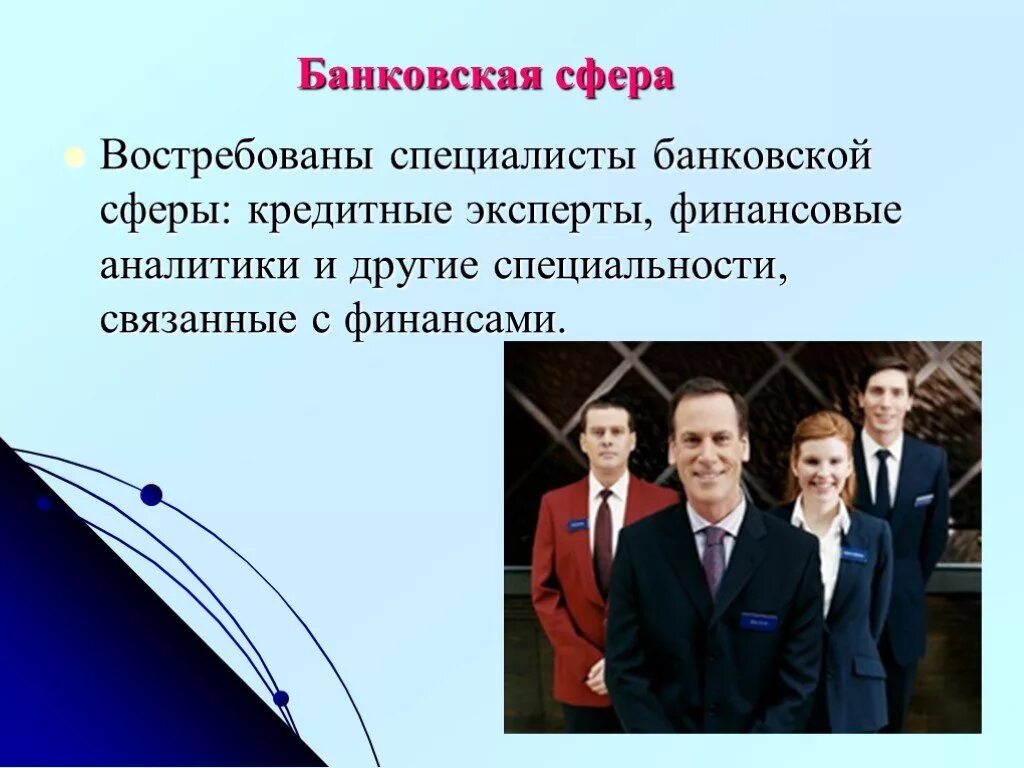 Банковская сфера

Востребованы специалисты банковской сферы: кредитные эксперты, финансовые аналитики и другие специальности, связанные с финансами.